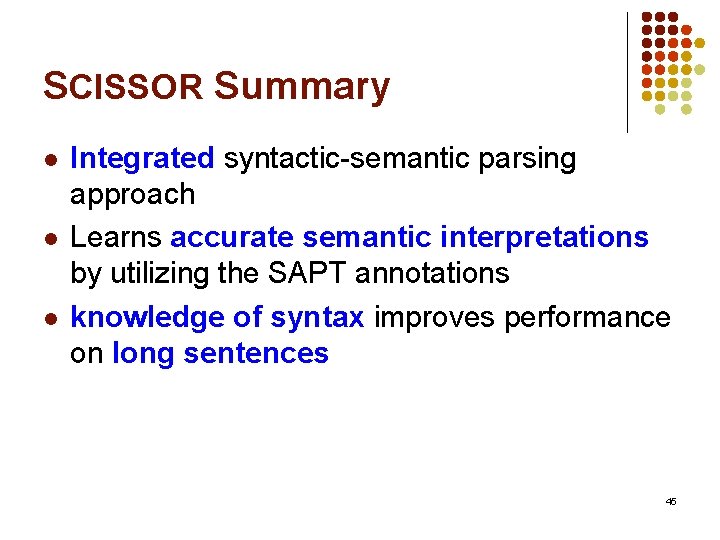 SCISSOR Summary

- Integrated syntactic-semantic parsing approach
- Learns accurate semantic interpretations by utilizing the SAPT annotations
- knowledge of syntax improves performance on long sentences

45